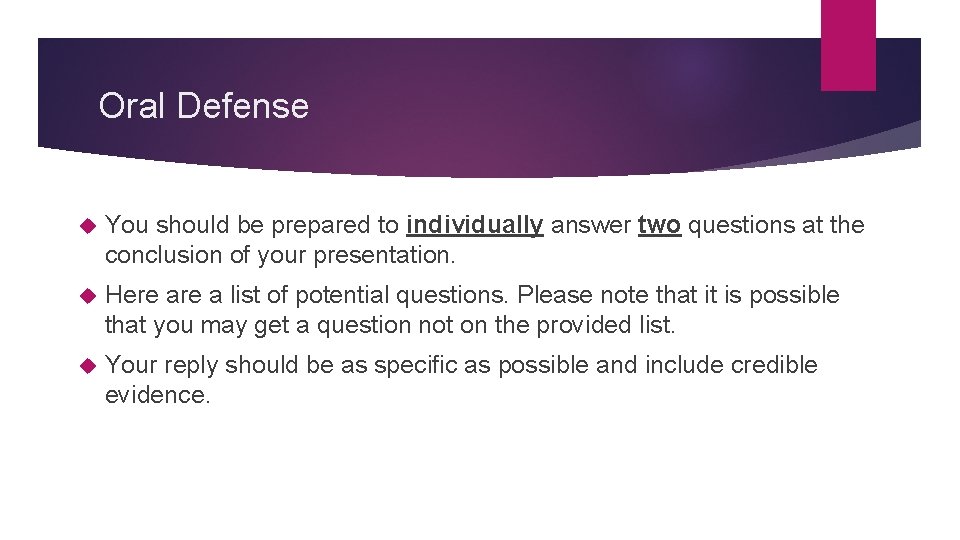 Oral Defense

You should be prepared to individually answer two questions at the conclusion of your presentation.

Here are a list of potential questions. Please note that it is possible that you may get a question not on the provided list.

Your reply should be as specific as possible and include credible evidence.